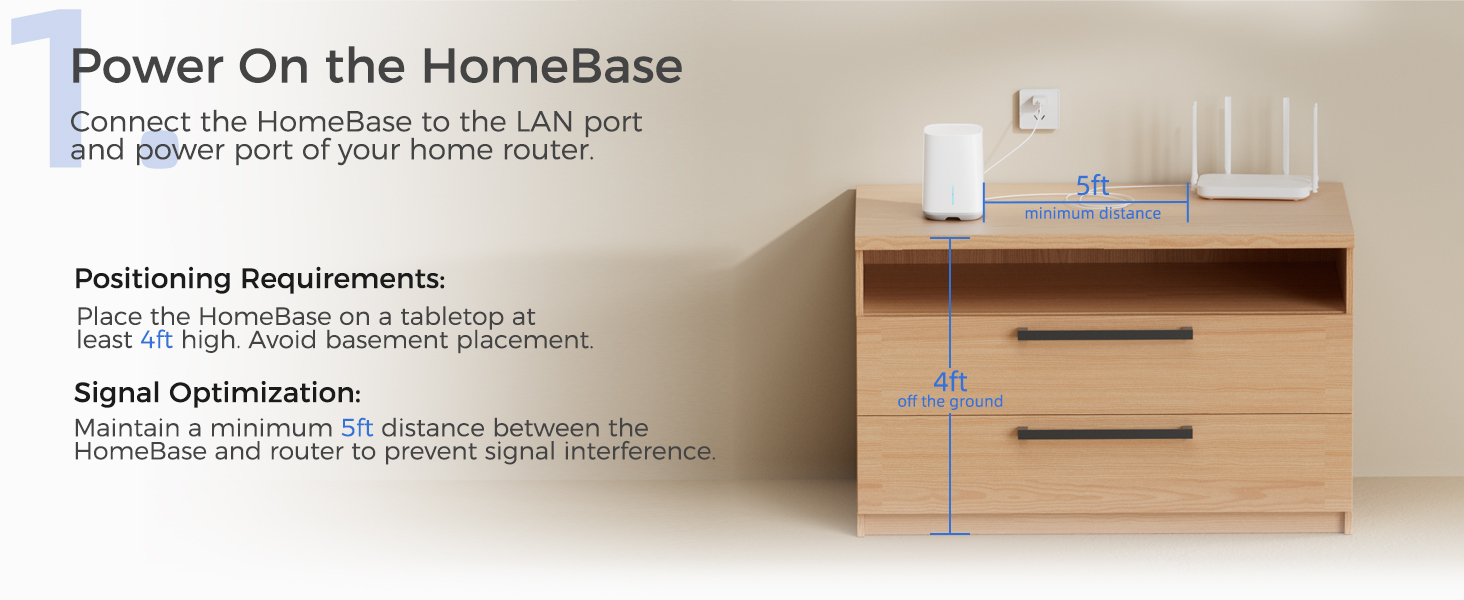 1.
Power On the HomeBase
Connect the HomeBase to the LAN port and power port of your home router.

Positioning Requirements:
Place the HomeBase on a tabletop at least 4ft high. Avoid basement placement.

Signal Optimization:
Maintain a minimum 5ft distance between the HomeBase and router to prevent signal interference.

5ft
minimum distance

4ft
off the ground